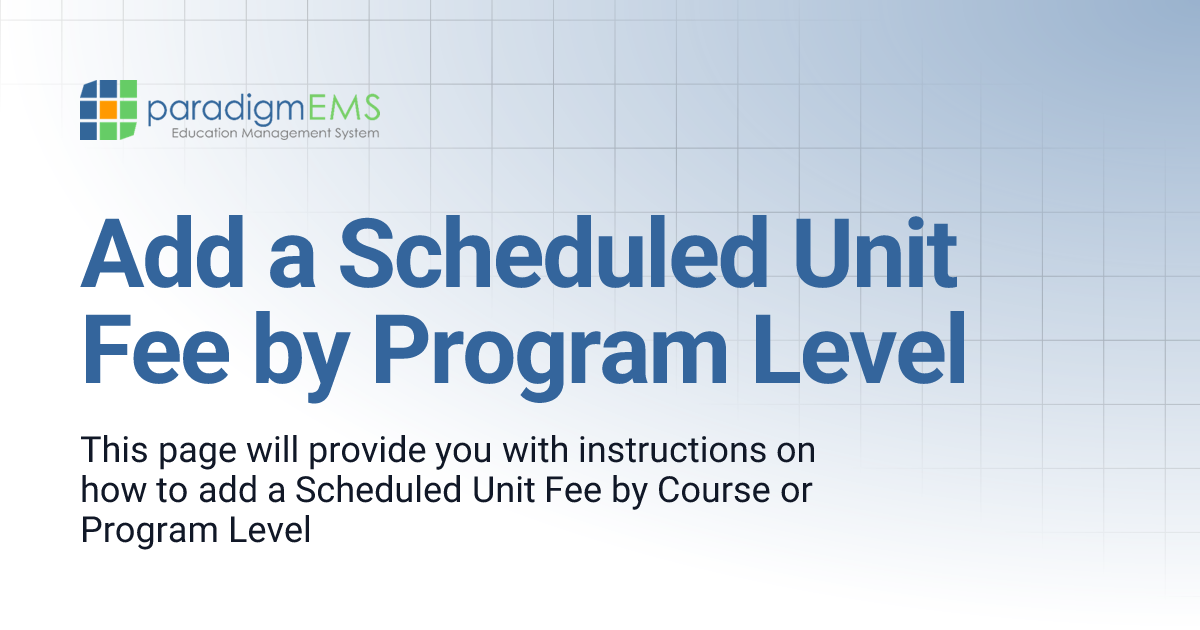 paradigmEMS
Education Management System

Add a Scheduled Unit Fee by Program Level

This page will provide you with instructions on how to add a Scheduled Unit Fee by Course or Program Level